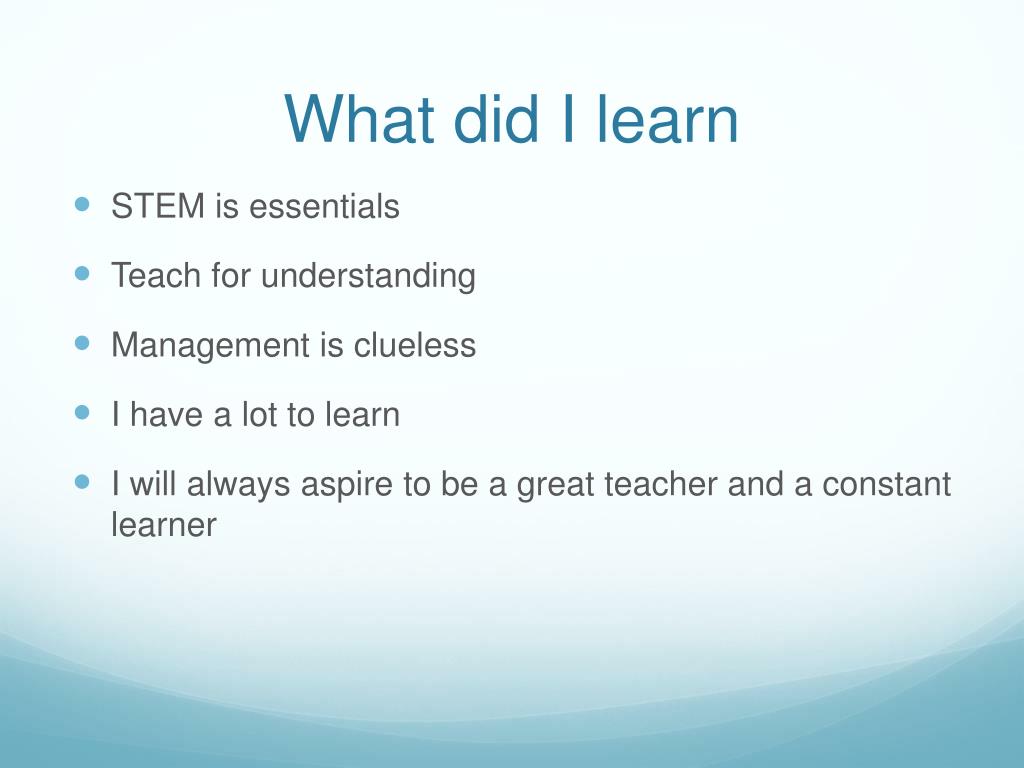 What did I learn

- STEM is essentials
- Teach for understanding
- Management is clueless
- I have a lot to learn
- I will always aspire to be a great teacher and a constant learner